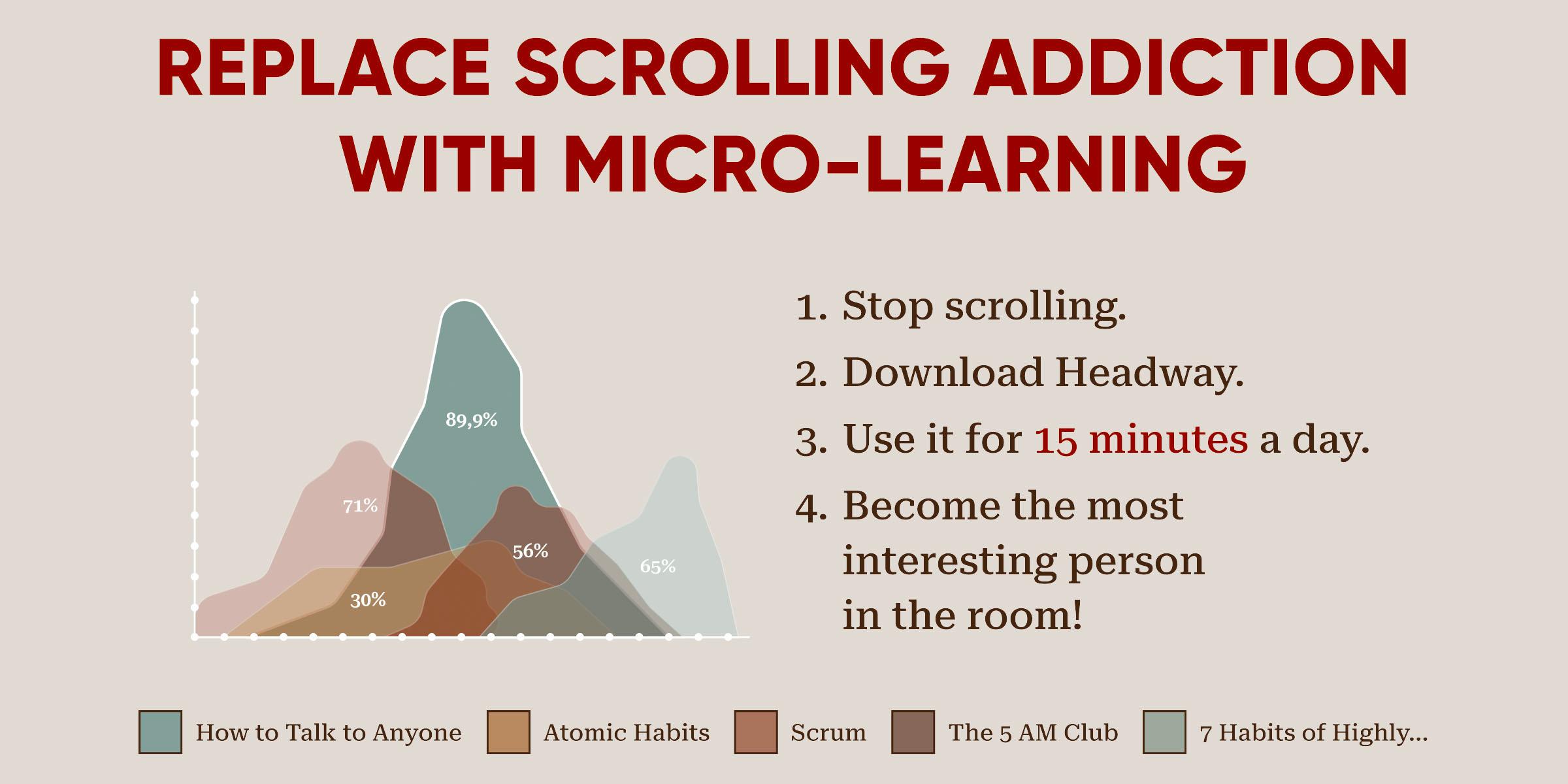 REPLACE SCROLLING ADDICTION WITH MICRO-LEARNING

89,9%

71%

56%

65%

30%

1. Stop scrolling.

2. Download Headway.

3. Use it for 15 minutes a day.

4. Become the most interesting person in the room!

How to Talk to Anyone

Atomic Habits

Scrum

The 5 AM Club

7 Habits of Highly...